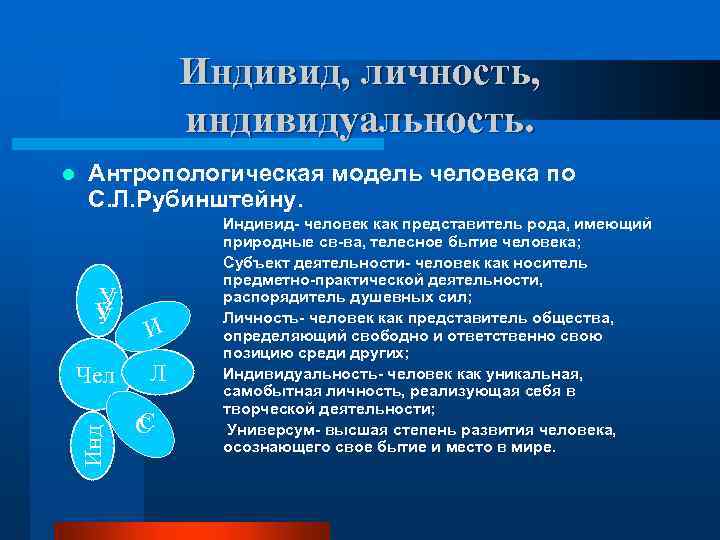 Индивид, личность, индивидуальность.

Антропологическая модель человека по С.Л.Рубинштейну.

Индивид- человек как представитель рода, имеющий природные св-ва, телесное бытие человека;

Субъект деятельности- человек как носитель предметно-практической деятельности, распорядитель душевных сил;

Личность- человек как представитель общества, определяющий свободно и ответственно свою позицию среди других;

Индивидуальность- человек как уникальная, самобытная личность, реализующая себя в творческой деятельности;

Универсум- высшая степень развития человека, осознающего свое бытие и место в мире.

У

И

Чел

Л

С

Инд